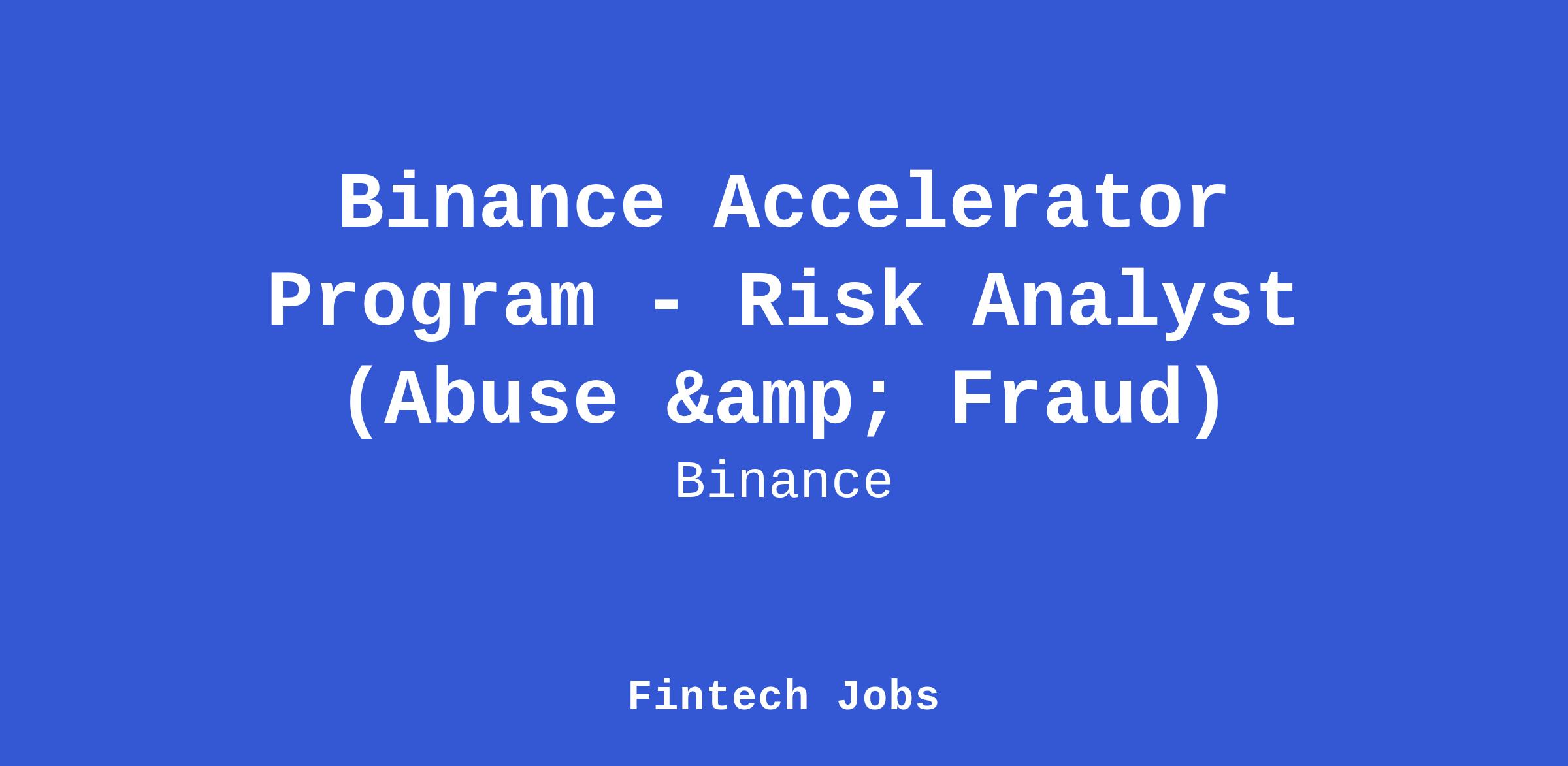 Binance Accelerator Program - Risk Analyst (Abuse &amp; Fraud)

Binance

Fintech Jobs